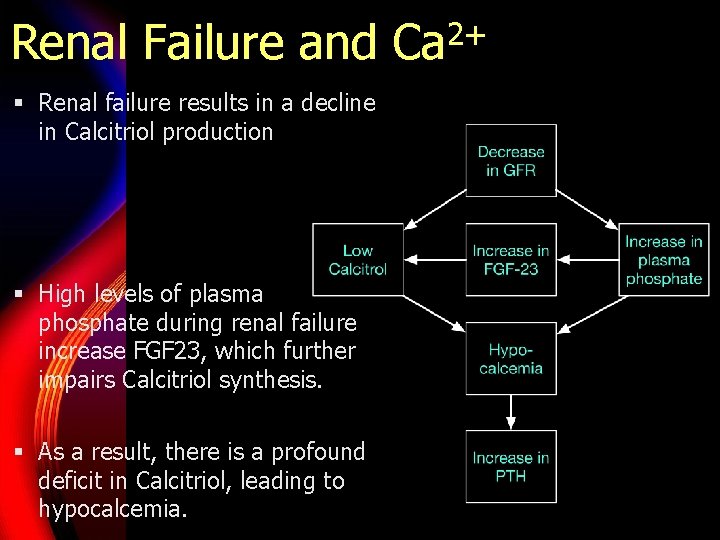 Renal Failure and $Ca^{2+}$

▪ Renal failure results in a decline in Calcitriol production

▪ High levels of plasma phosphate during renal failure increase FGF23, which further impairs Calcitriol synthesis.

▪ As a result, there is a profound deficit in Calcitriol, leading to hypocalcemia.

Decrease in GFR

Low Calcitrol

Increase in FGF-23

Increase in plasma phosphate

Hypo-calcemia

Increase in PTH